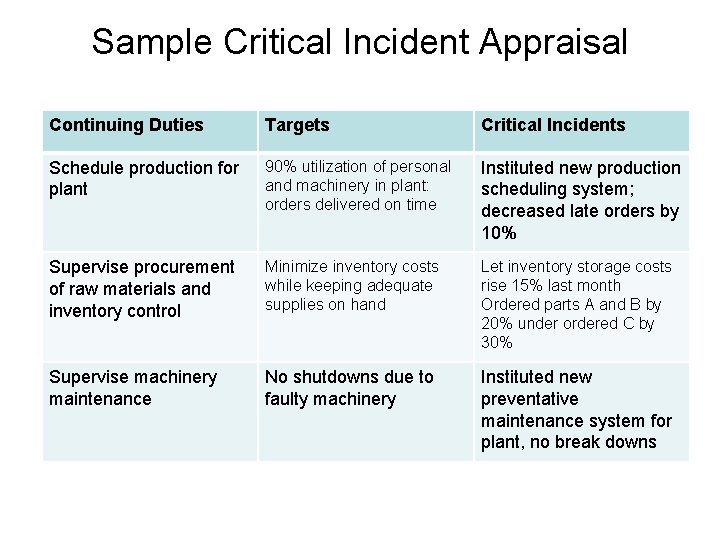 Sample Critical Incident Appraisal

| Continuing Duties | Targets | Critical Incidents |
|---|---|---|
| Schedule production for plant | 90% utilization of personal and machinery in plant: orders delivered on time | Instituted new production scheduling system; decreased late orders by 10% |
| Supervise procurement of raw materials and inventory control | Minimize inventory costs while keeping adequate supplies on hand | Let inventory storage costs rise 15% last month Ordered parts A and B by 20% under ordered C by 30% |
| Supervise machinery maintenance | No shutdowns due to faulty machinery | Instituted new preventative maintenance system for plant, no break downs |